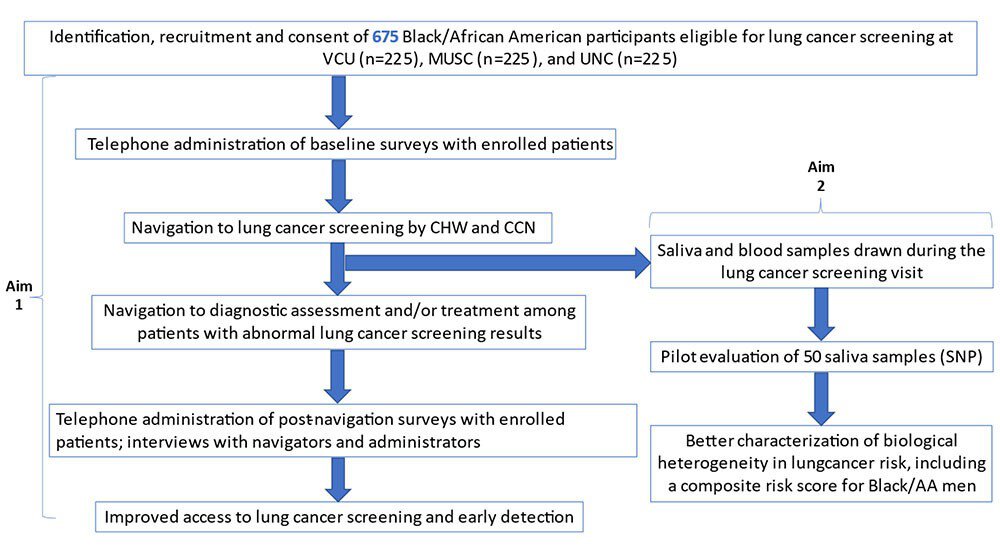 Identification, recruitment and consent of 675 Black/African American participants eligible for lung cancer screening at VCU (n=225), MUSC (n=225), and UNC (n=225)

Aim 1

Telephone administration of baseline surveys with enrolled patients

Navigation to lung cancer screening by CHW and CCN

Navigation to diagnostic assessment and/or treatment among patients with abnormal lung cancer screening results

Telephone administration of post-navigation surveys with enrolled patients; interviews with navigators and administrators

Improved access to lung cancer screening and early detection

Aim 2

Saliva and blood samples drawn during the lung cancer screening visit

Pilot evaluation of 50 saliva samples (SNP)

Better characterization of biological heterogeneity in lungcancer risk, including a composite risk score for Black/AA men